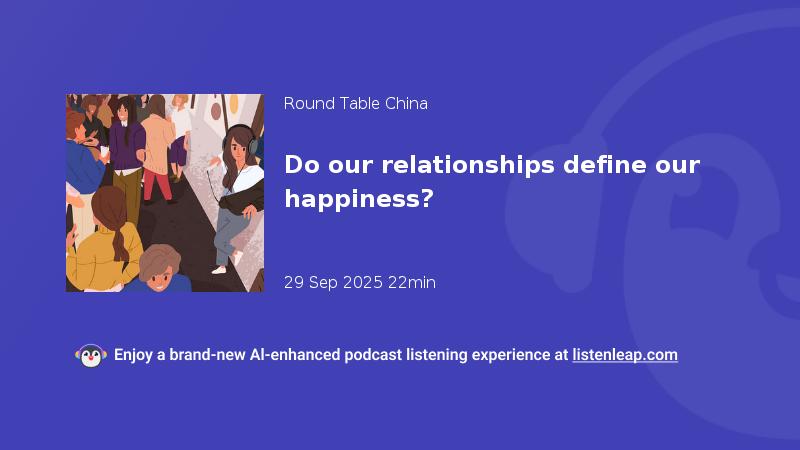 Round Table China

Do our relationships define our happiness?

29 Sep 2025 22min

Enjoy a brand-new AI-enhanced podcast listening experience at listenleap.com